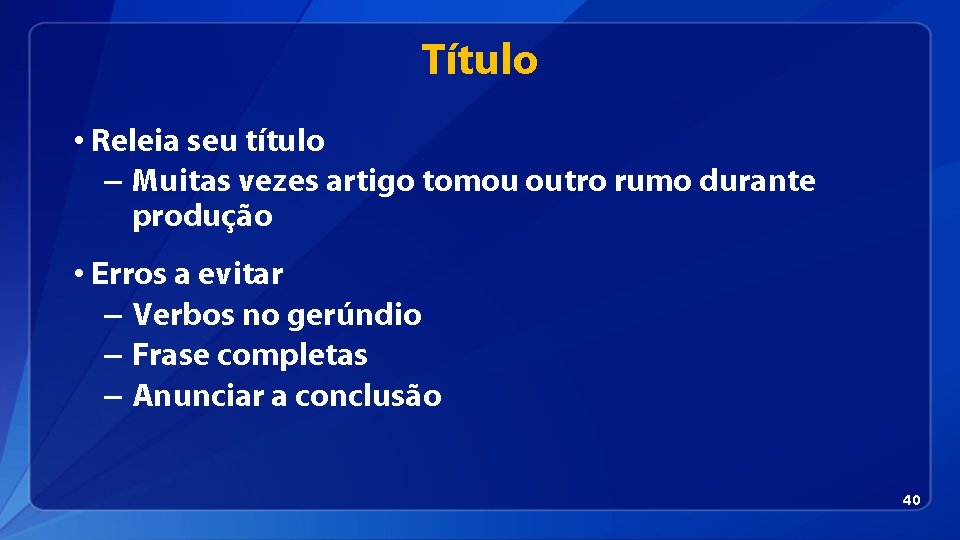 Título

• Releia seu título
– Muitas vezes artigo tomou outro rumo durante produção

• Erros a evitar
– Verbos no gerúndio
– Frase completas
– Anunciar a conclusão

40